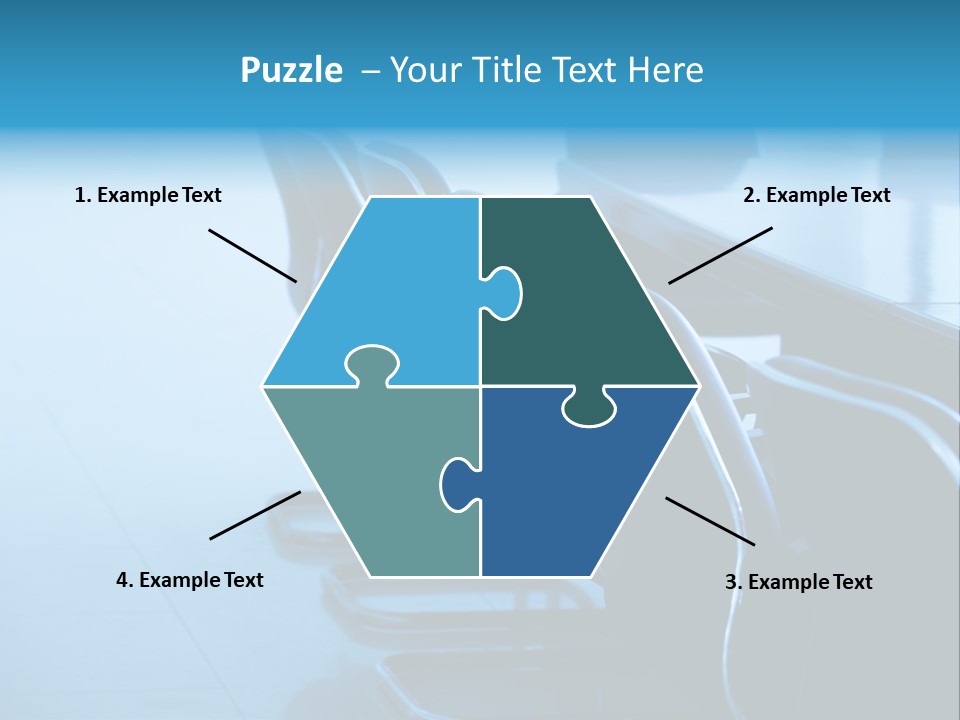 Puzzle – Your Title Text Here

1. Example Text

2. Example Text

4. Example Text

3. Example Text